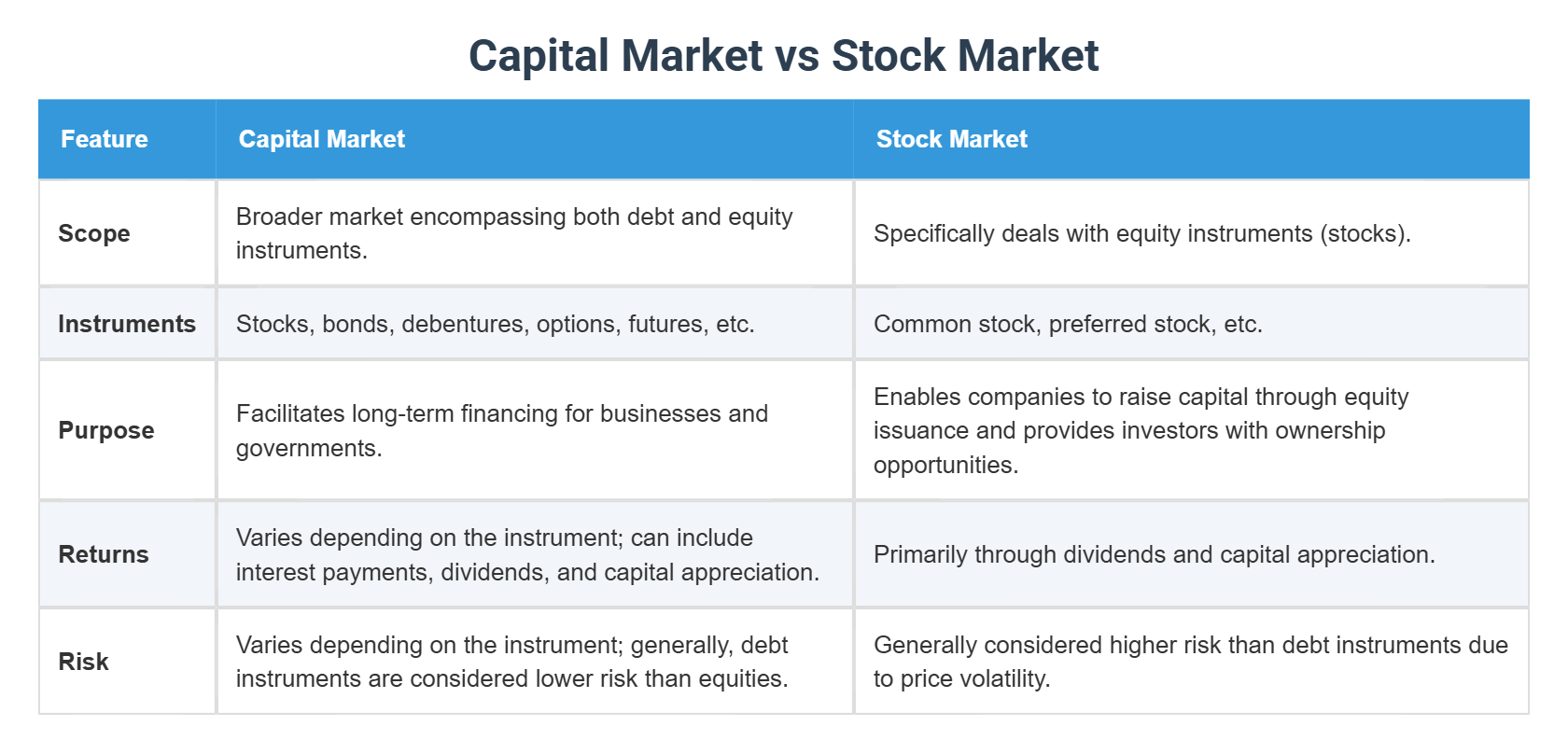 Capital Market vs Stock Market

| Feature | Capital Market | Stock Market |
|---|---|---|
| Scope | Broader market encompassing both debt and equity instruments. | Specifically deals with equity instruments (stocks). |
| Instruments | Stocks, bonds, debentures, options, futures, etc. | Common stock, preferred stock, etc. |
| Purpose | Facilitates long-term financing for businesses and governments. | Enables companies to raise capital through equity issuance and provides investors with ownership opportunities. |
| Returns | Varies depending on the instrument; can include interest payments, dividends, and capital appreciation. | Primarily through dividends and capital appreciation. |
| Risk | Varies depending on the instrument; generally, debt instruments are considered lower risk than equities. | Generally considered higher risk than debt instruments due to price volatility. |